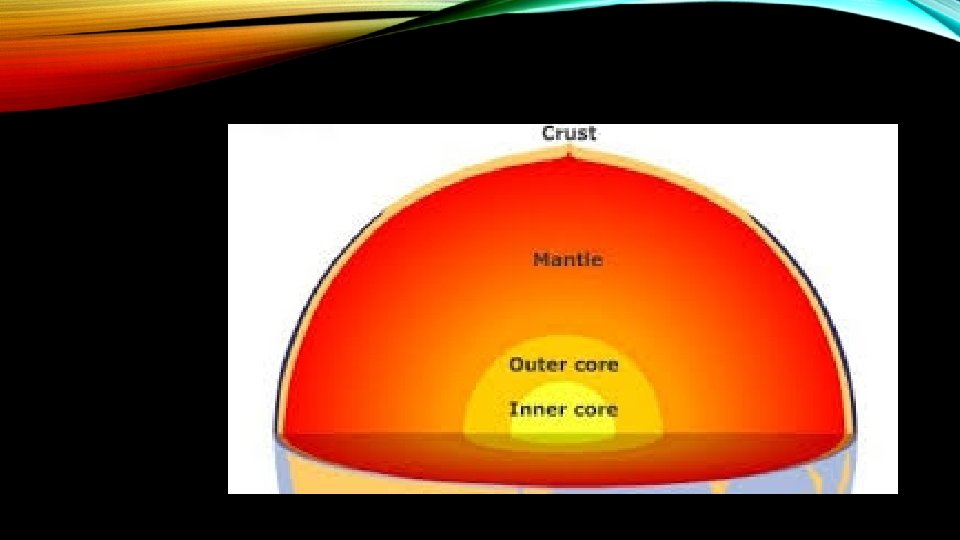 Crust

Mantle

Outer core

Inner core